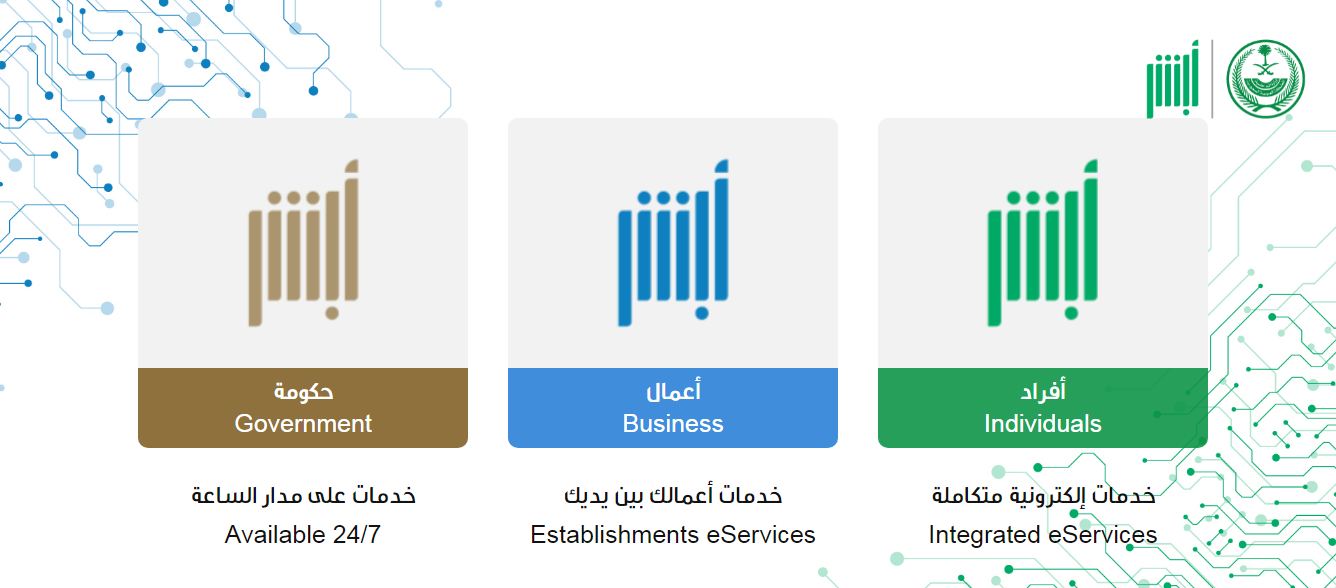 أبشر

أبشر

أفراد
Individuals

خدمات إلكترونية متكاملة
Integrated eServices

أبشر

أعمال
Business

خدمات أعمالك بين يديك
Establishments eServices

أبشر

حكومة
Government

خدمات على مدار الساعة
Available 24/7